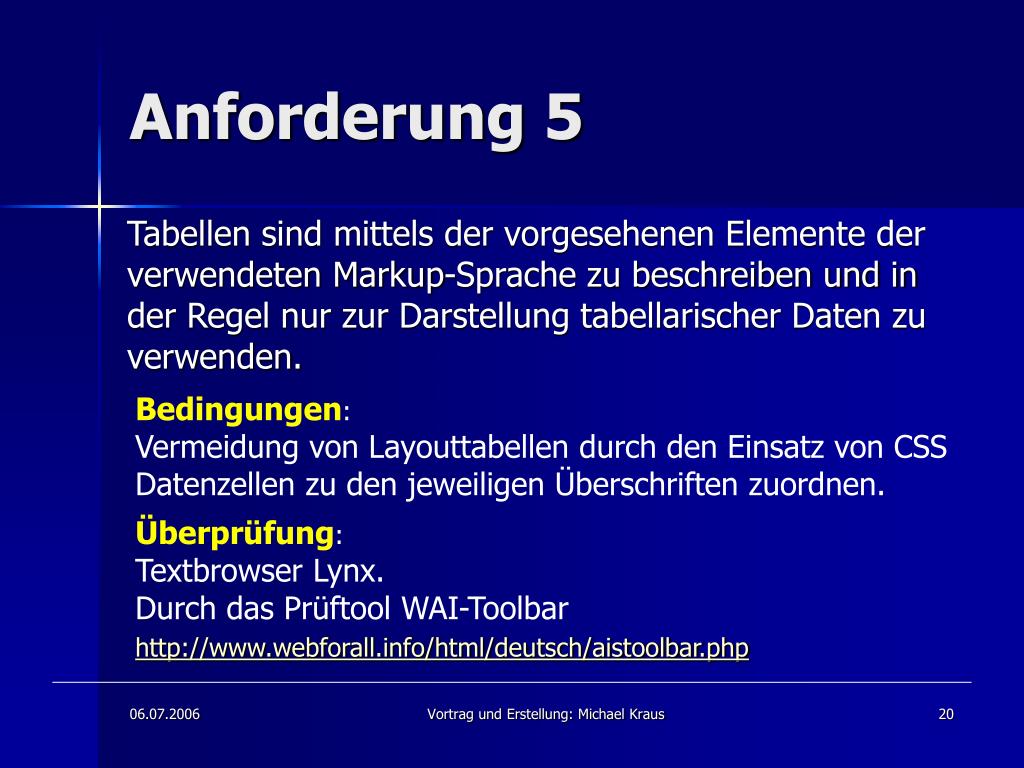 Anforderung 5

Tabellen sind mittels der vorgesehenen Elemente der verwendeten Markup-Sprache zu beschreiben und in der Regel nur zur Darstellung tabellarischer Daten zu verwenden.

Bedingungen:
Vermeidung von Layouttabellen durch den Einsatz von CSS
Datenzellen zu den jeweiligen Überschriften zuordnen.

Überprüfung:
Textbrowser Lynx.
Durch das Prüftool WAI-Toolbar
http://www.webforall.info/html/deutsch/aistoolbar.php

06.07.2006
Vortrag und Erstellung: Michael Kraus
20